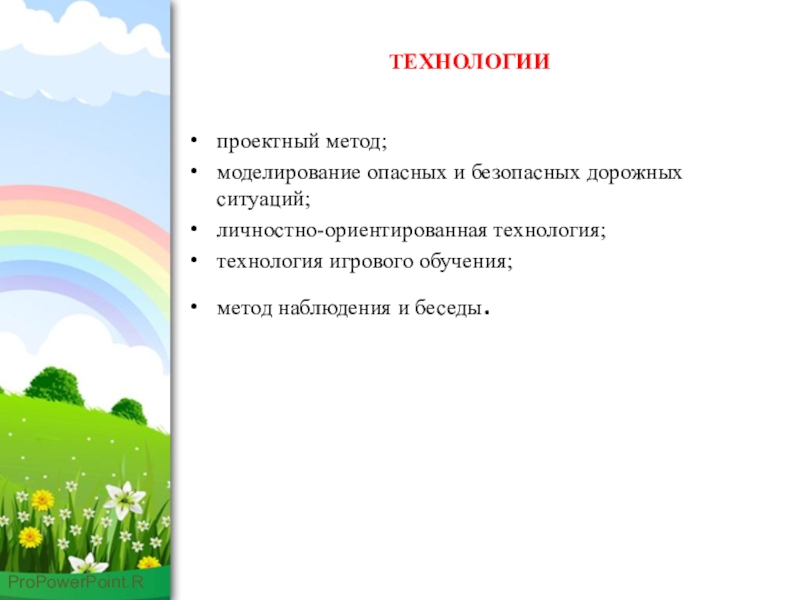 ТЕХНОЛОГИИ

• проектный метод;
• моделирование опасных и безопасных дорожных ситуаций;
• личностно-ориентированная технология;
• технология игрового обучения;
• метод наблюдения и беседы.

ProPowerPoint.R